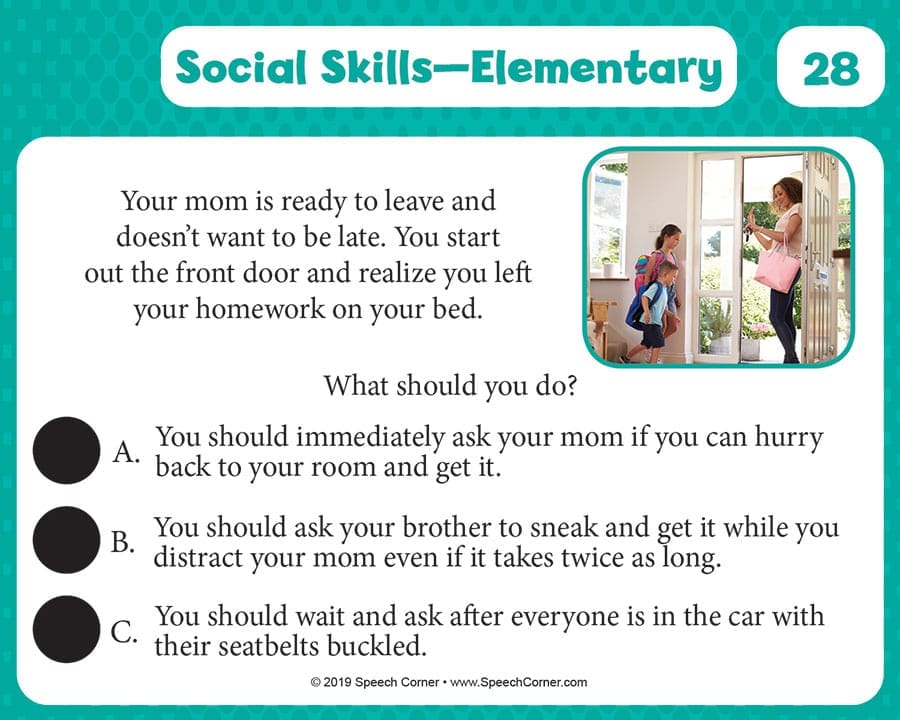 Social Skills—Elementary

28

Your mom is ready to leave and doesn't want to be late. You start out the front door and realize you left your homework on your bed.

What should you do?

A. You should immediately ask your mom if you can hurry back to your room and get it.

B. You should ask your brother to sneak and get it while you distract your mom even if it takes twice as long.

C. You should wait and ask after everyone is in the car with their seatbelts buckled.

© 2019 Speech Corner • www.SpeechCorner.com